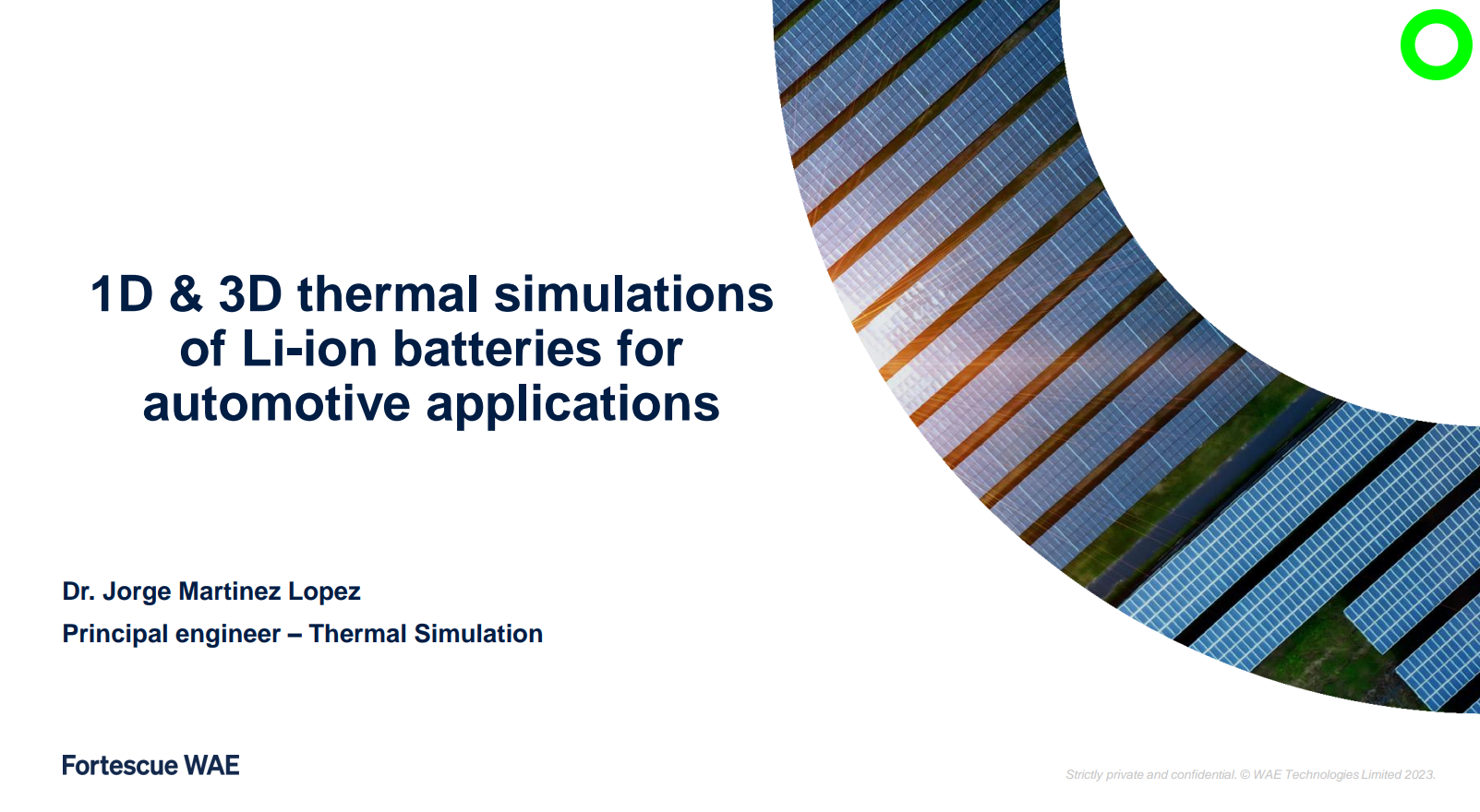 1D & 3D thermal simulations of Li-ion batteries for automotive applications

Dr. Jorge Martinez Lopez

Principal engineer – Thermal Simulation

Fortescue WAE

Strictly private and confidential. © WAE Technologies Limited 2023.